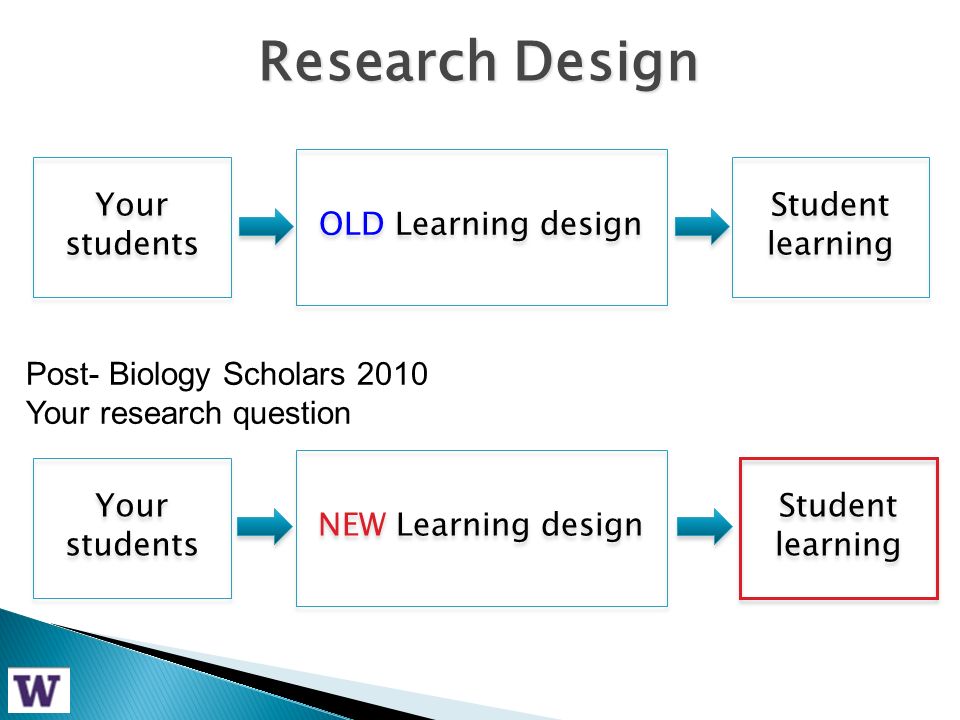 Research Design

Your students

OLD Learning design

Student learning

Post- Biology Scholars 2010
Your research question

Your students

NEW Learning design

Student learning

W